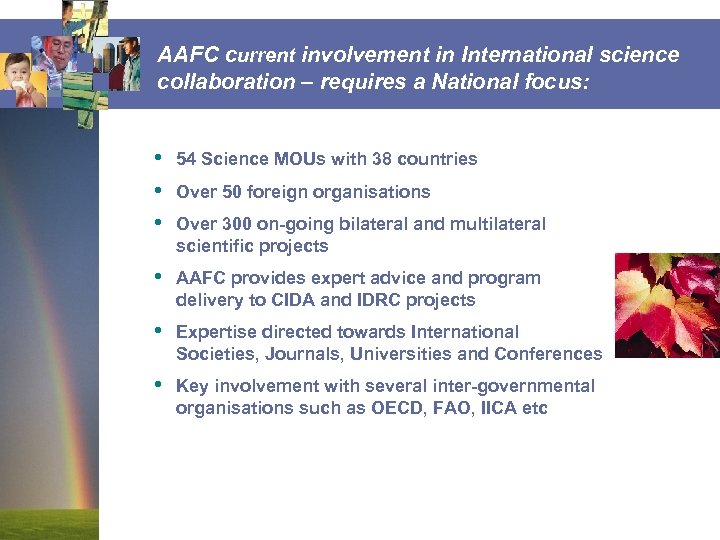 AAFC current involvement in International science collaboration – requires a National focus:

• 54 Science MOUs with 38 countries
• Over 50 foreign organisations
• Over 300 on-going bilateral and multilateral scientific projects
• AAFC provides expert advice and program delivery to CIDA and IDRC projects
• Expertise directed towards International Societies, Journals, Universities and Conferences
• Key involvement with several inter-governmental organisations such as OECD, FAO, IICA etc